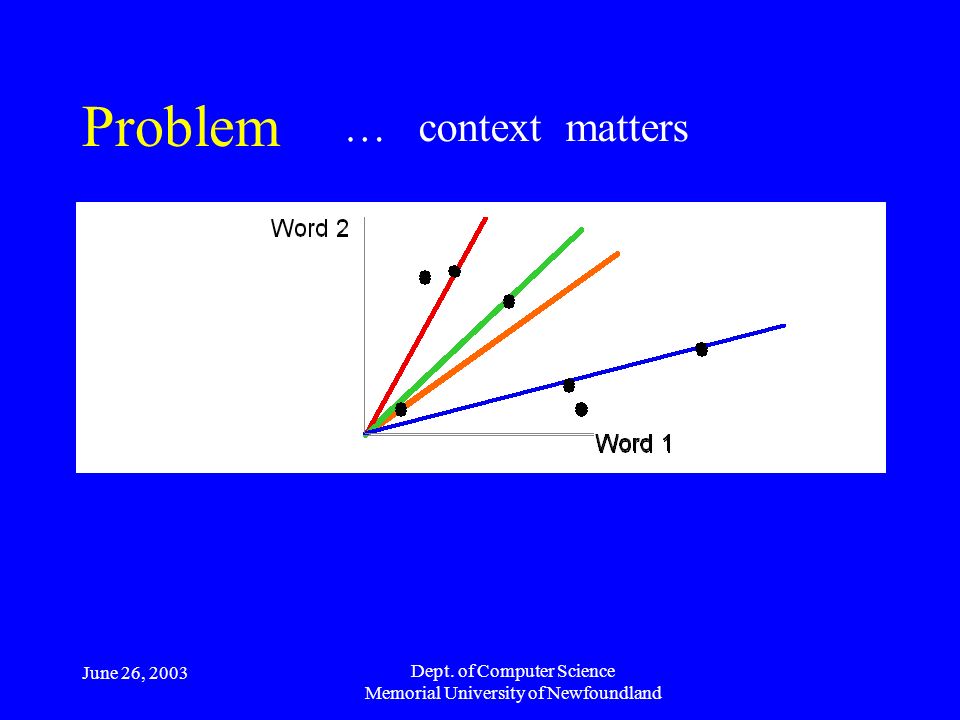 Problem … context matters

Word 2

Word 1

June 26, 2003

Dept. of Computer Science
Memorial University of Newfoundland